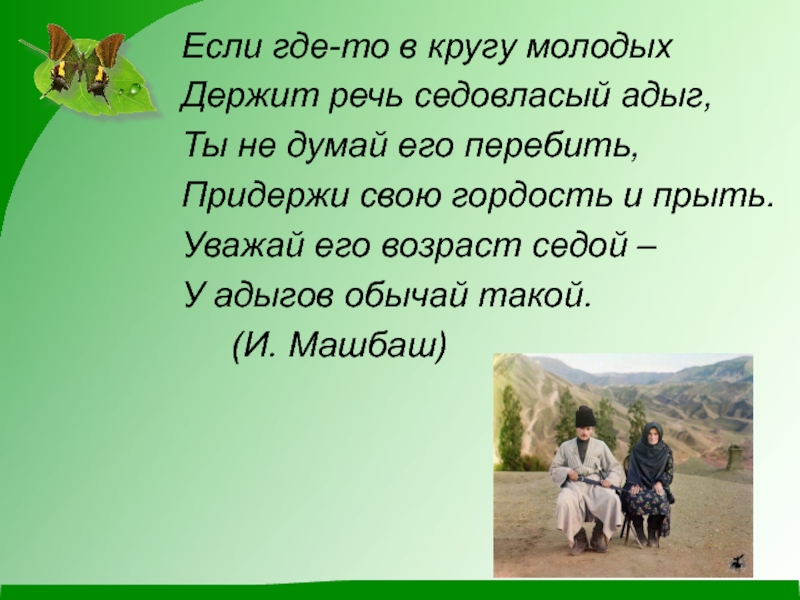 Если где-то в кругу молодых
Держит речь седовласый адыг,
Ты не думай его перебить,
Придержи свою гордость и прыть.
Уважай его возраст седой –
У адыгов обычай такой.
(И. Машбаш)